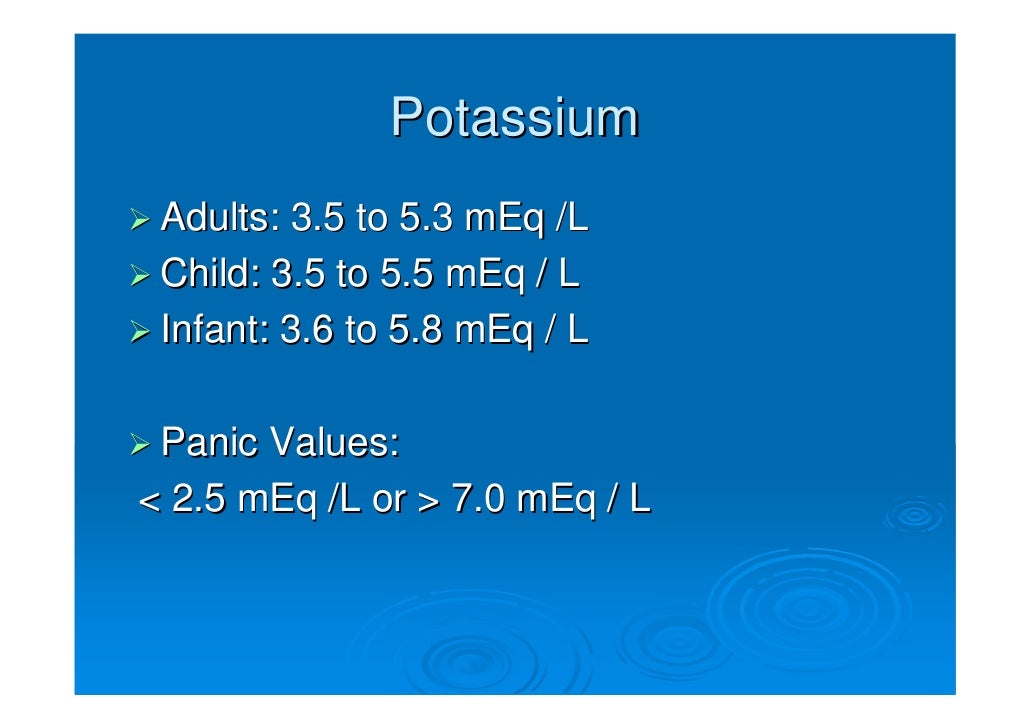 Potassium

➢ Adults: 3.5 to 5.3 mEq /L
➢ Child: 3.5 to 5.5 mEq / L
➢ Infant: 3.6 to 5.8 mEq / L

➢ Panic Values:
< 2.5 mEq /L or > 7.0 mEq / L